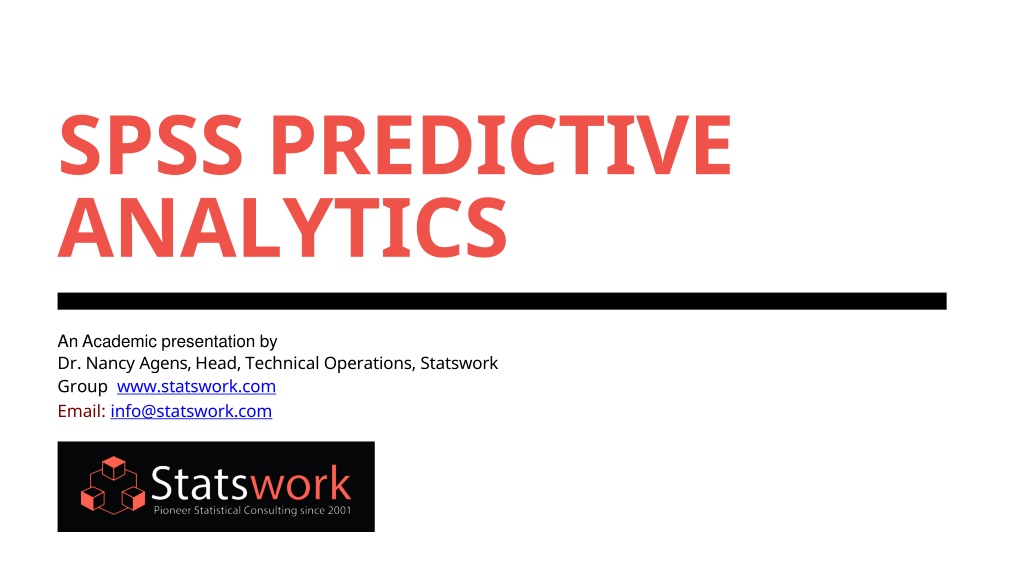 SPSS PREDICTIVE ANALYTICS

An Academic presentation by
Dr. Nancy Agens, Head, Technical Operations, Statswork Group www.statswork.com
Email: info@statswork.com

Statswork
Pioneer Statistical Consulting since 2001